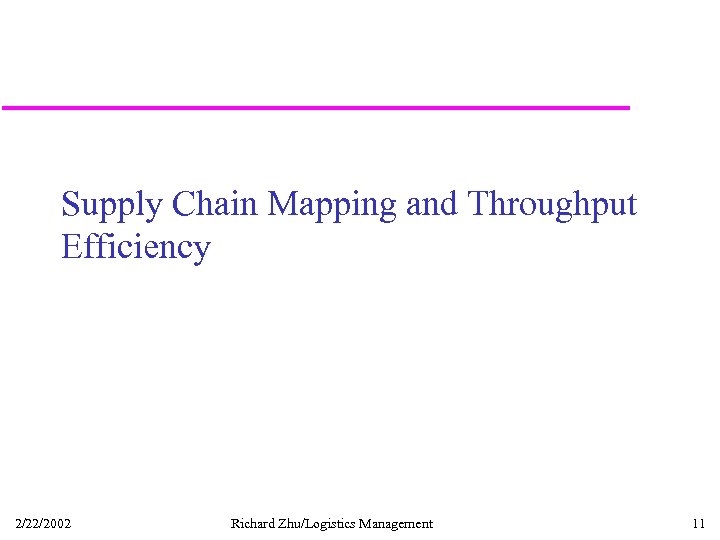 Supply Chain Mapping and Throughput Efficiency

2/22/2002

Richard Zhu/Logistics Management

11